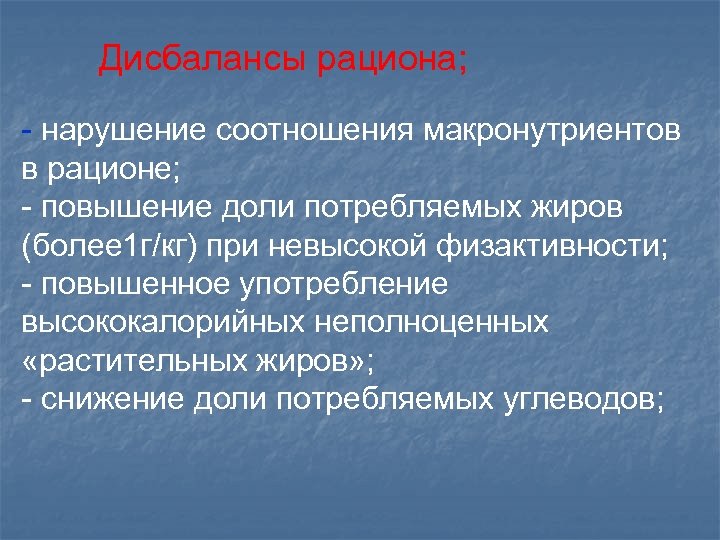 Дисбалансы рациона;

- нарушение соотношения макронутриентов в рационе;
- повышение доли потребляемых жиров (более1г/кг) при невысокой физактивности;
- повышенное употребление высококалорийных неполноценных «растительных жиров»;
- снижение доли потребляемых углеводов;